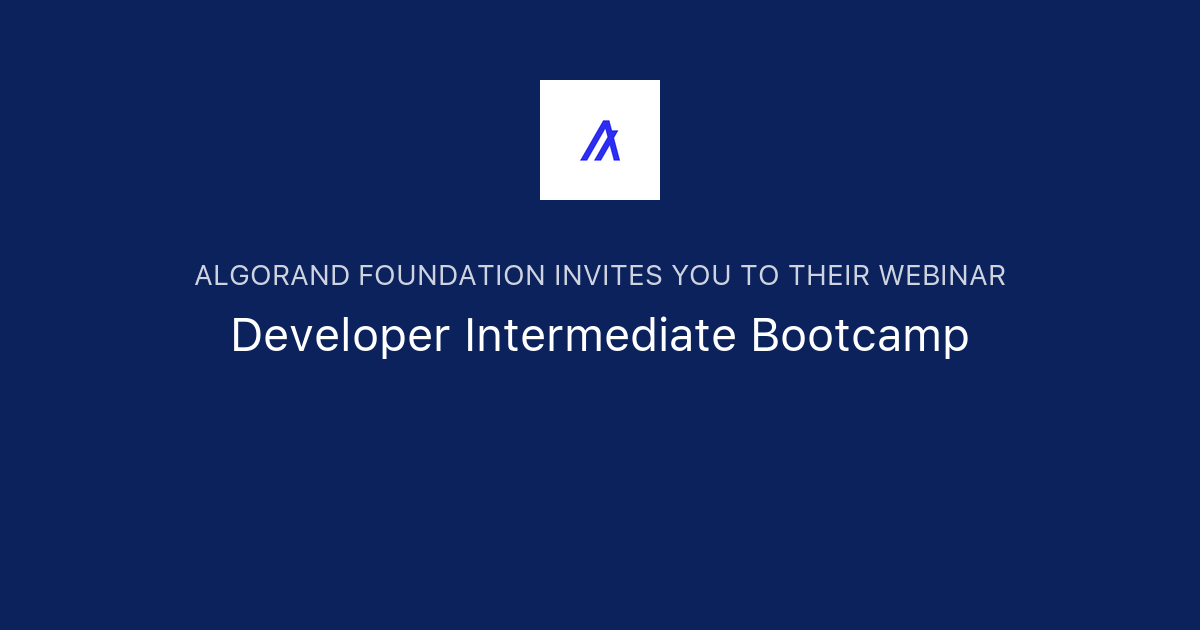 ALGORAND FOUNDATION INVITES YOU TO THEIR WEBINAR

Developer Intermediate Bootcamp